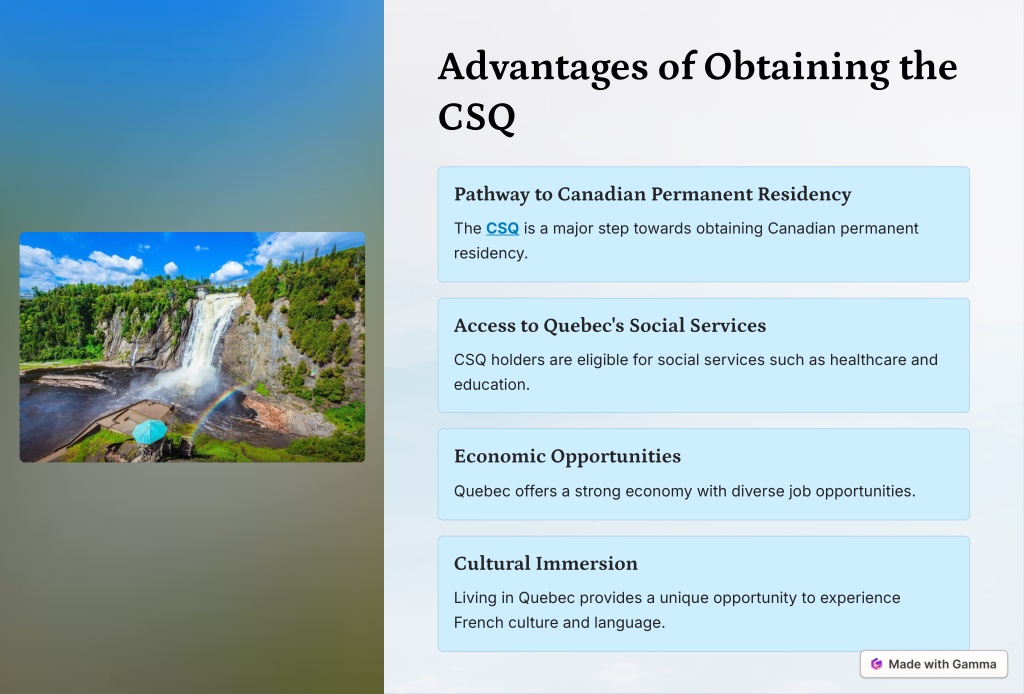 Advantages of Obtaining the CSQ

Pathway to Canadian Permanent Residency

The CSQ is a major step towards obtaining Canadian permanent residency.

Access to Quebec's Social Services

CSQ holders are eligible for social services such as healthcare and education.

Economic Opportunities

Quebec offers a strong economy with diverse job opportunities.

Cultural Immersion

Living in Quebec provides a unique opportunity to experience French culture and language.

Made with Gamma